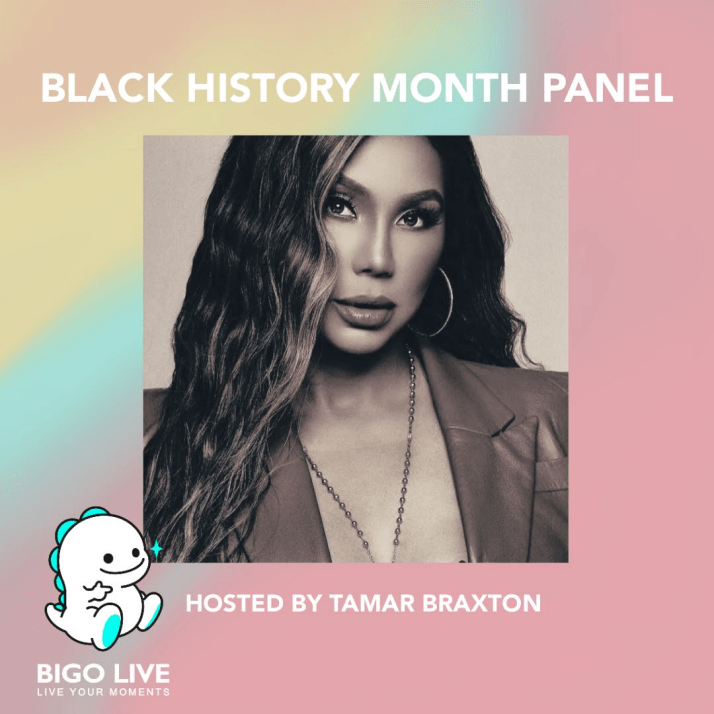 BLACK HISTORY MONTH PANEL

HOSTED BY TAMAR BRAXTON

BIGO LIVE
LIVE YOUR MOMENTS